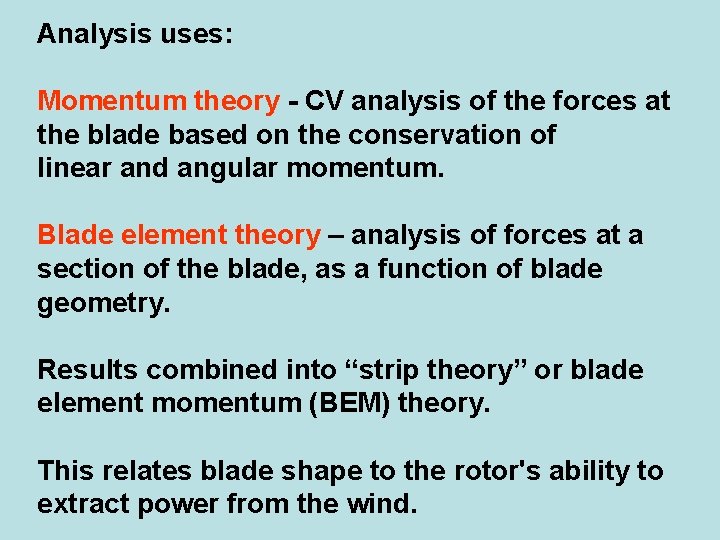 Analysis uses:

Momentum theory - CV analysis of the forces at the blade based on the conservation of linear and angular momentum.

Blade element theory – analysis of forces at a section of the blade, as a function of blade geometry.

Results combined into “strip theory” or blade element momentum (BEM) theory.

This relates blade shape to the rotor's ability to extract power from the wind.